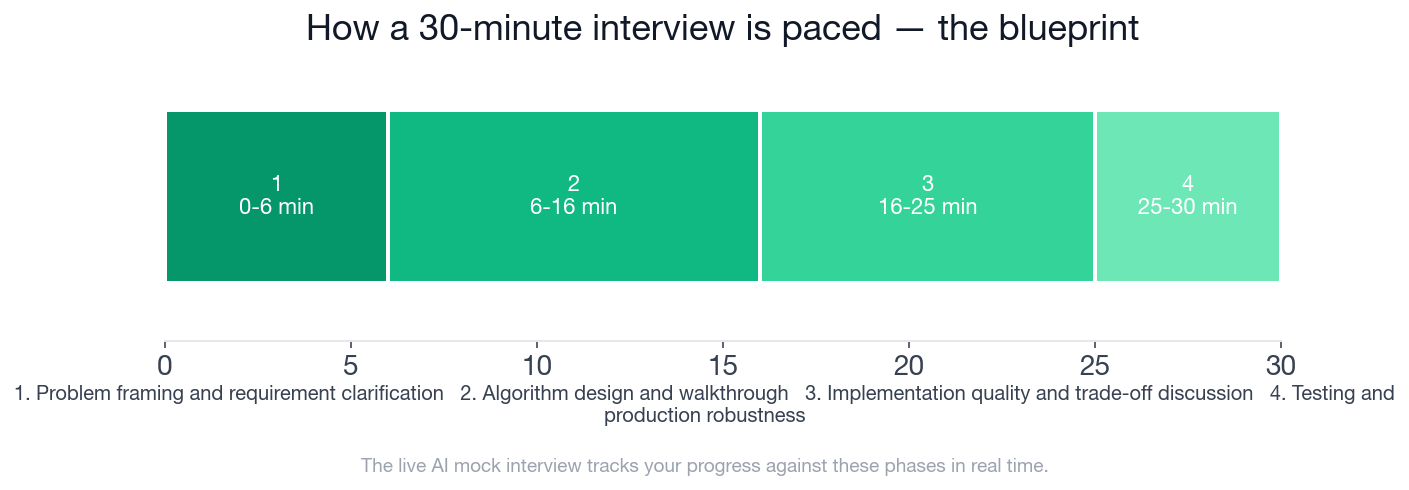 How a 30-minute interview is paced — the blueprint

1
0-6 min

2
6-16 min

3
16-25 min

4
25-30 min

0 5 10 15 20 25 30

1. Problem framing and requirement clarification 2. Algorithm design and walkthrough 3. Implementation quality and trade-off discussion 4. Testing and production robustness

The live AI mock interview tracks your progress against these phases in real time.